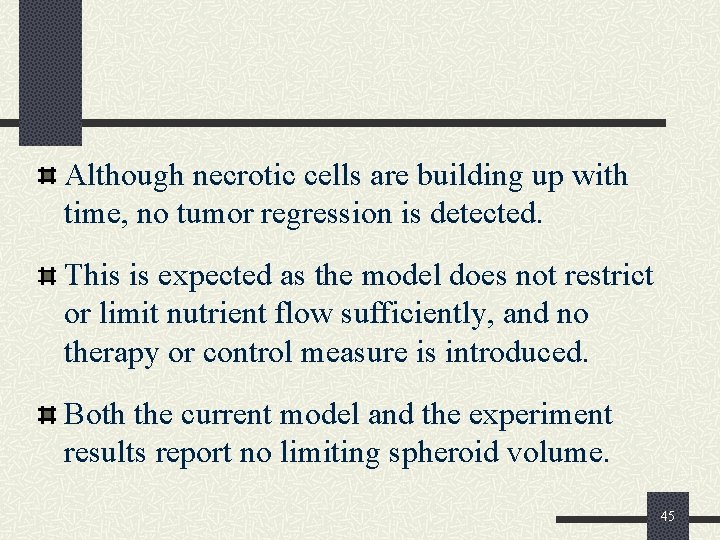 Although necrotic cells are building up with time, no tumor regression is detected.

This is expected as the model does not restrict or limit nutrient flow sufficiently, and no therapy or control measure is introduced.

Both the current model and the experiment results report no limiting spheroid volume.

45